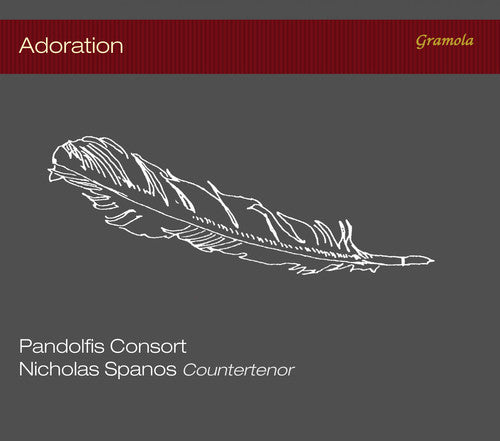 Adoration

Gramola

Pandolfis Consort
Nicholas Spanos Countertenor